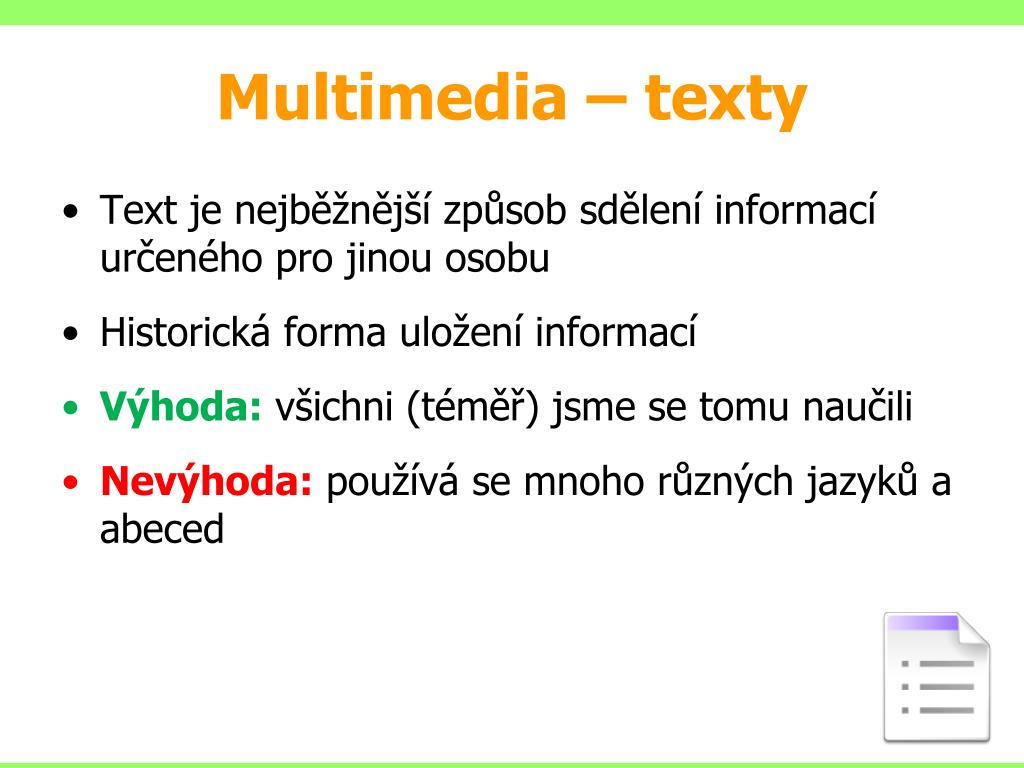 Multimedia – texty

• Text je nejběžnější způsob sdělení informací určeného pro jinou osobu

• Historická forma uložení informací

• Výhoda: všichni (téměř) jsme se tomu naučili

• Nevýhoda: používá se mnoho různých jazyků a abeced